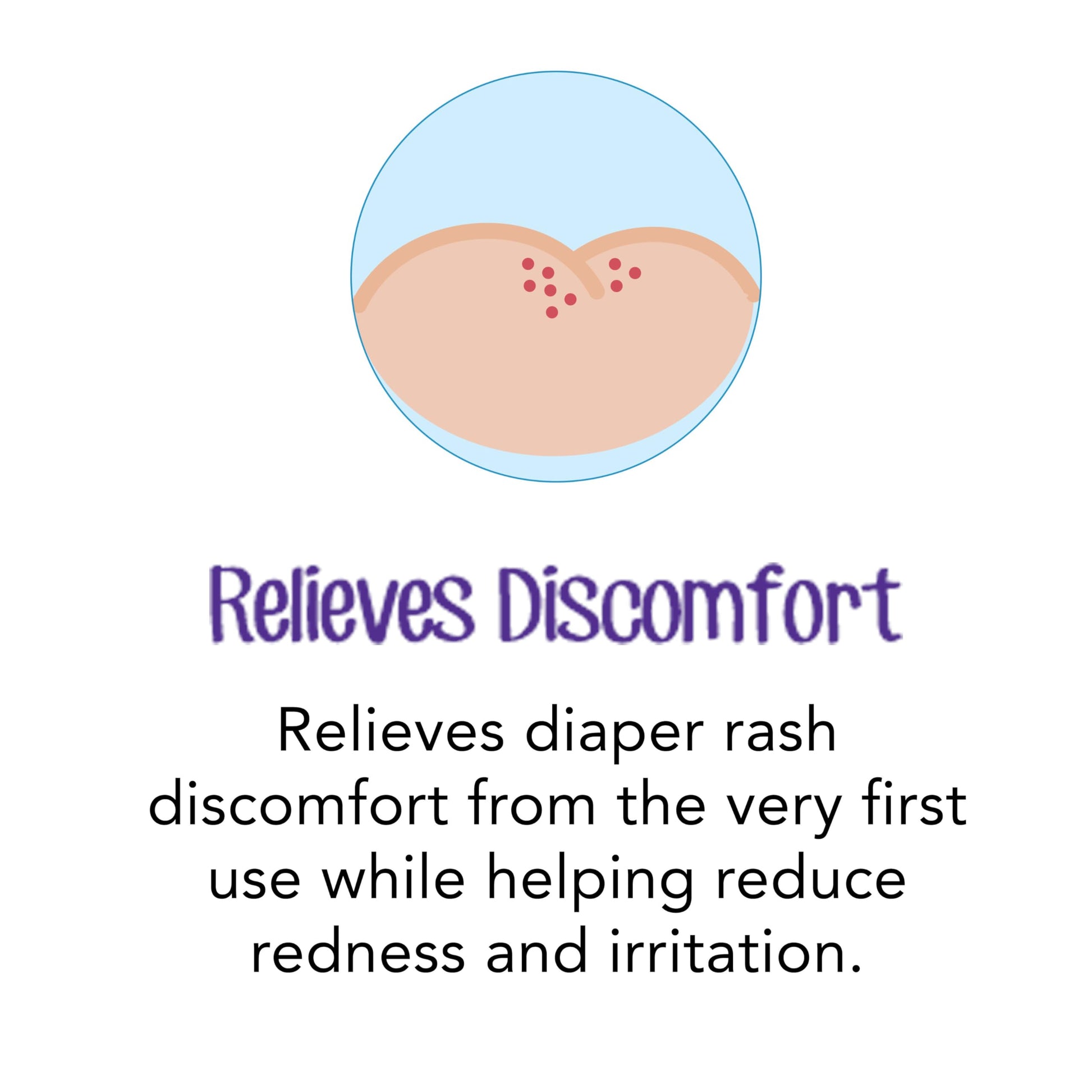 Relieves Discomfort

Relieves diaper rash discomfort from the very first use while helping reduce redness and irritation.